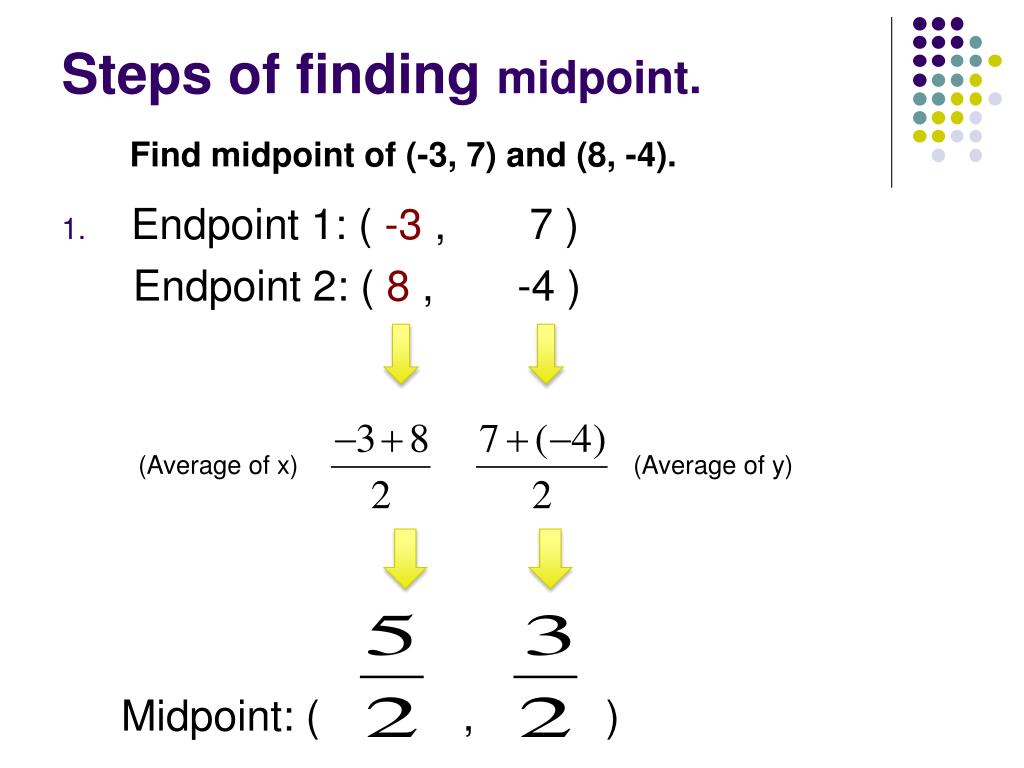 Steps of finding midpoint.

Find midpoint of (-3, 7) and (8, -4).

1. Endpoint 1: ( -3 , 7 )
Endpoint 2: ( 8 , -4 )

(Average of x) $\frac{-3+8}{2}$ $\frac{7+(-4)}{2}$ (Average of y)

Midpoint: ( $\frac{5}{2}$ , $\frac{3}{2}$ )